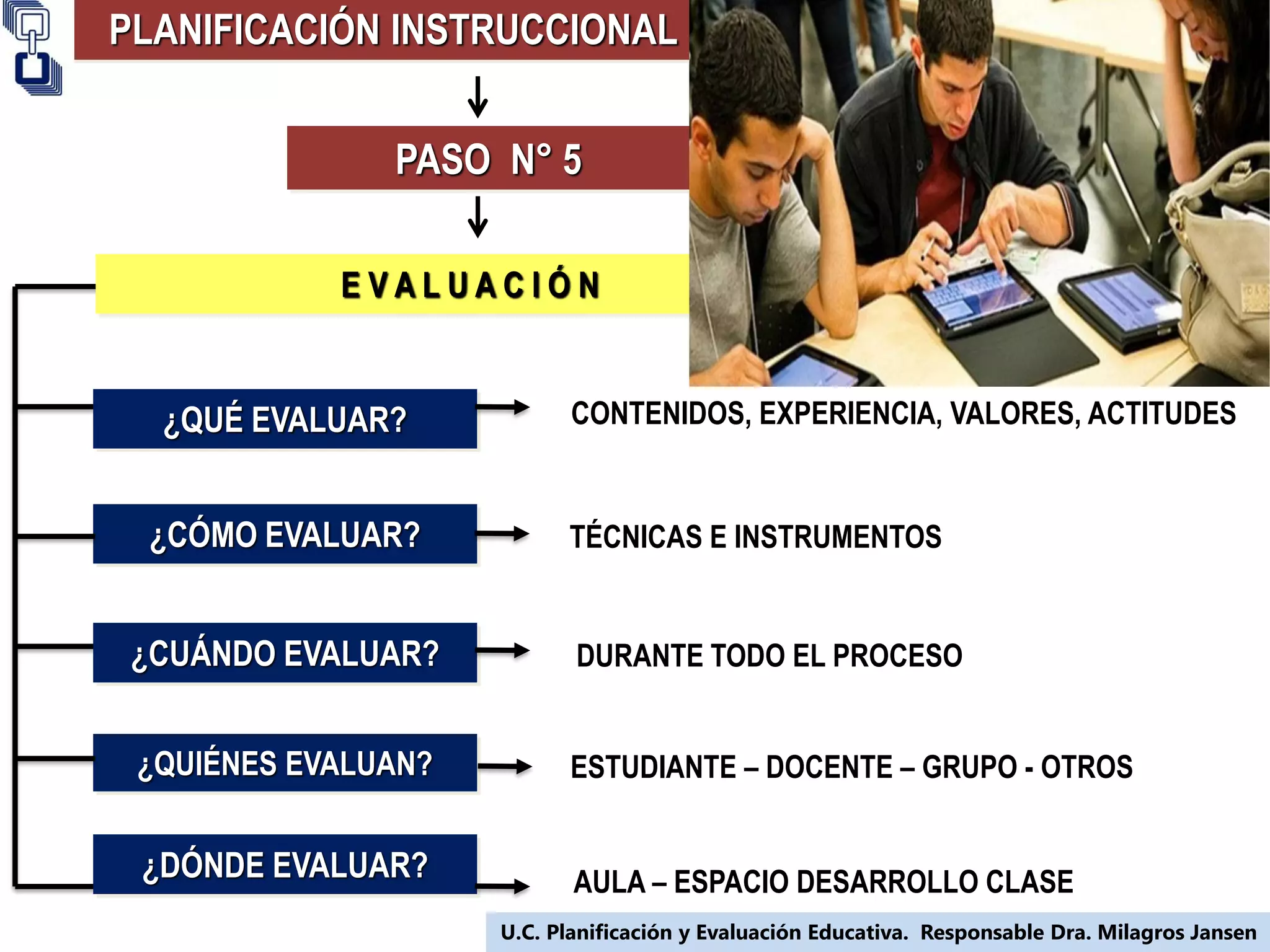 PLANIFICACIÓN INSTRUCCIONAL

PASO N° 5

EVALUACIÓN

¿QUÉ EVALUAR?

CONTENIDOS, EXPERIENCIA, VALORES, ACTITUDES

¿CÓMO EVALUAR?

TÉCNICAS E INSTRUMENTOS

¿CUÁNDO EVALUAR?

DURANTE TODO EL PROCESO

¿QUIÉNES EVALUAN?

ESTUDIANTE – DOCENTE – GRUPO - OTROS

¿DÓNDE EVALUAR?

AULA – ESPACIO DESARROLLO CLASE

U.C. Planificación y Evaluación Educativa. Responsable Dra. Milagros Jansen